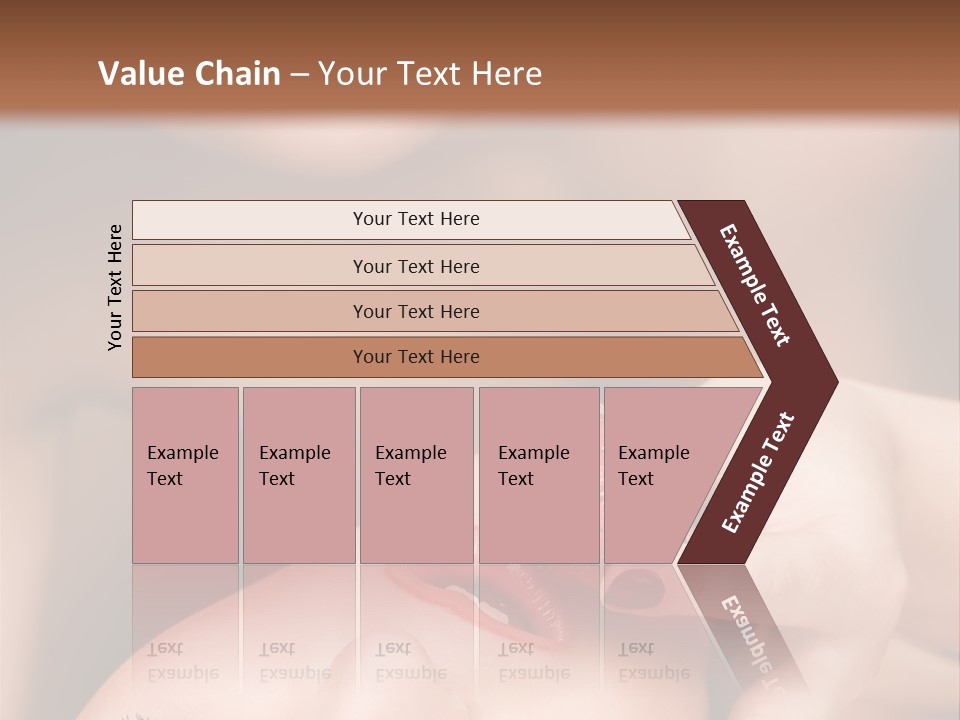 Value Chain – Your Text Here

Your Text Here

Your Text Here

Your Text Here

Your Text Here

Your Text Here

Example Text

Example Text

Example Text

Example Text

Example Text

Example Text

Example Text